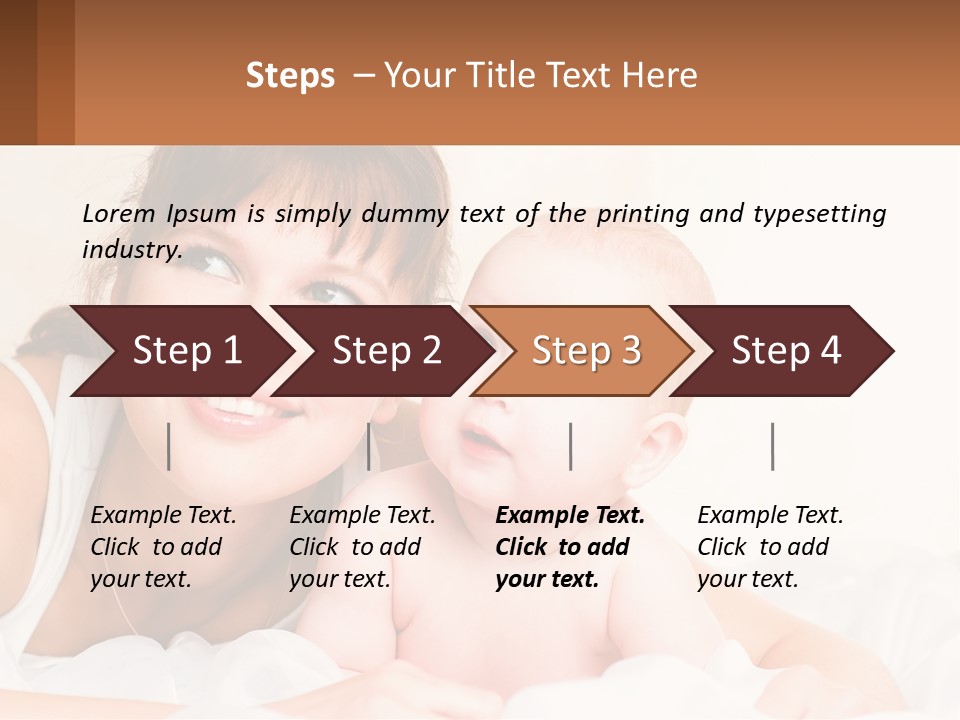 Steps – Your Title Text Here

Lorem Ipsum is simply dummy text of the printing and typesetting industry.

Step 1

Step 2

Step 3

Step 4

Example Text. Click to add your text.

Example Text. Click to add your text.

Example Text. Click to add your text.

Example Text. Click to add your text.